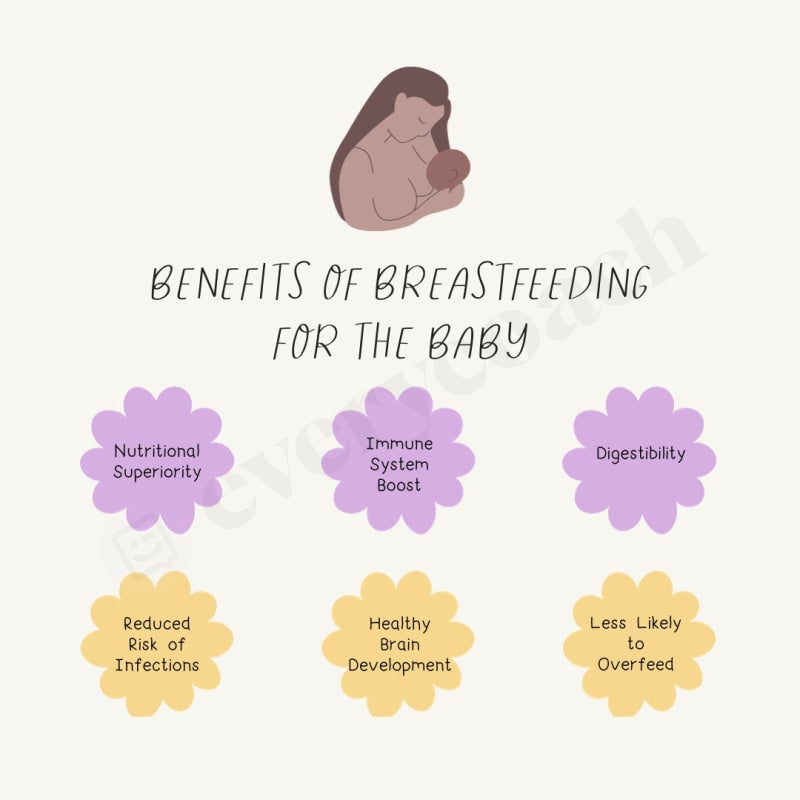 BENEFITS OF BREASTFEEDING FOR THE BABY

Nutritional Superiority

Immune System Boost

Digestibility

Reduced Risk of Infections

Healthy Brain Development

Less Likely to Overfeed

everycoach